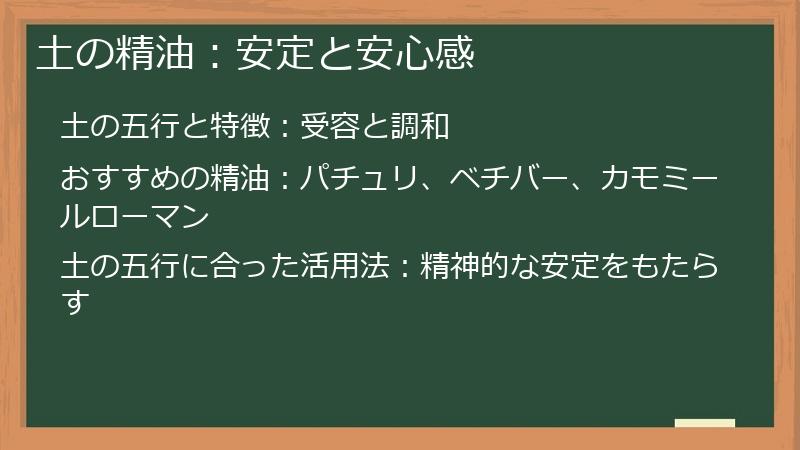 土の精油：安定と安心感

土の五行と特徴：受容と調和

おすすめの精油：パチュリ、ベチバー、カモミールローマン

土の五行に合った活用法：精神的な安定をもたらす